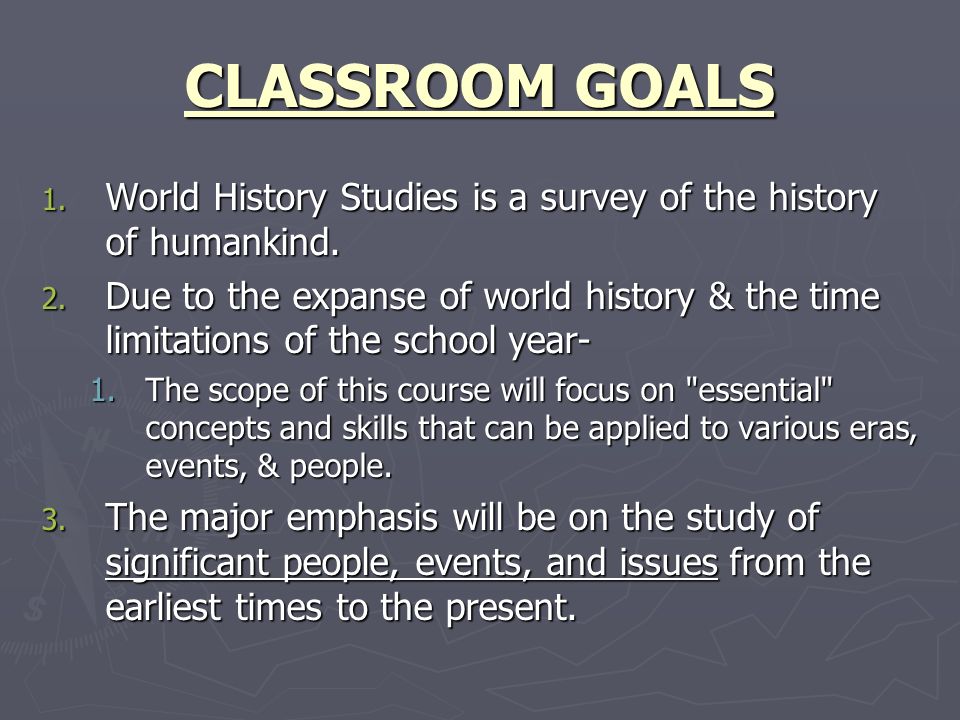 CLASSROOM GOALS

1. World History Studies is a survey of the history of humankind.
2. Due to the expanse of world history & the time limitations of the school year-
   1. The scope of this course will focus on "essential" concepts and skills that can be applied to various eras, events, & people.
3. The major emphasis will be on the study of significant people, events, and issues from the earliest times to the present.